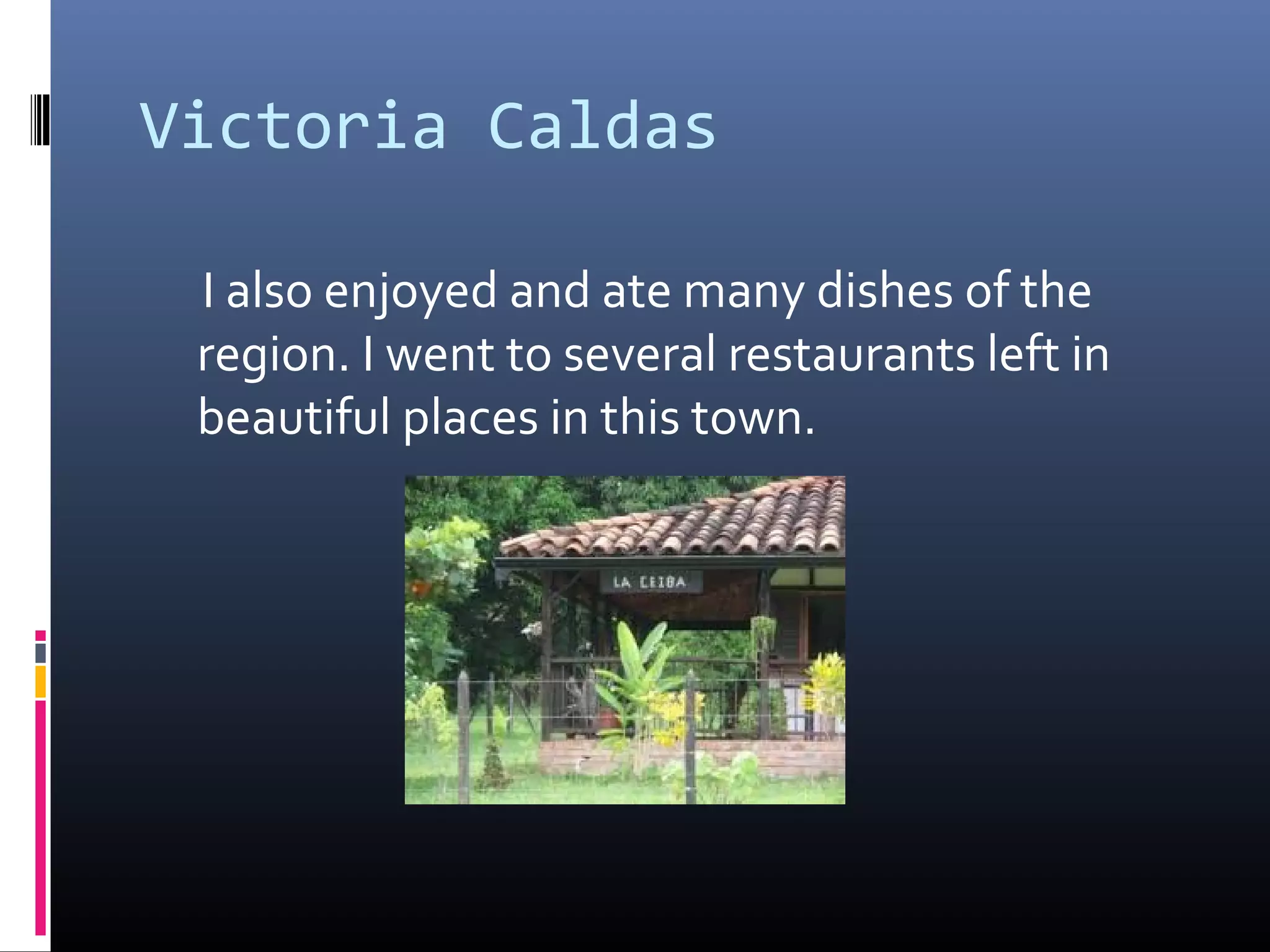 Victoria Caldas

I also enjoyed and ate many dishes of the region. I went to several restaurants left in beautiful places in this town.

LA CEIBA